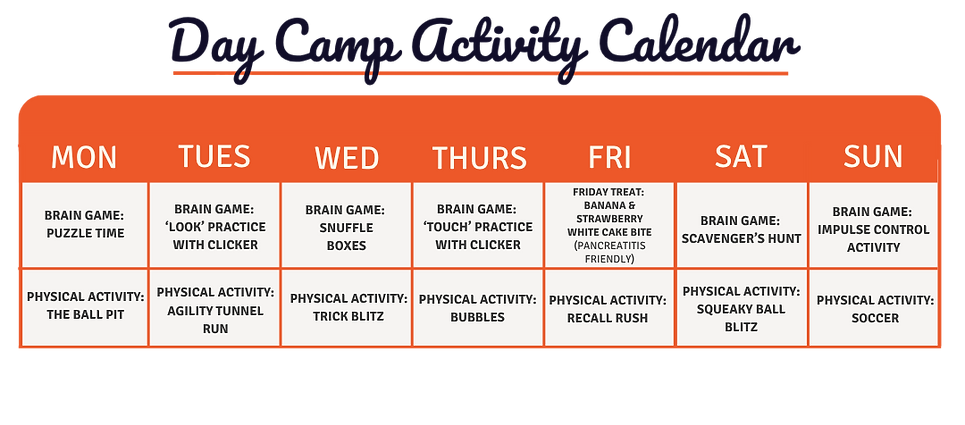 Day Camp Activity Calendar

| MON | TUES | WED | THURS | FRI | SAT | SUN |
|---|---|---|---|---|---|---|
| BRAIN GAME: PUZZLE TIME | BRAIN GAME: 'LOOK' PRACTICE WITH CLICKER | BRAIN GAME: SNUFFLE BOXES | BRAIN GAME: 'TOUCH' PRACTICE WITH CLICKER | FRIDAY TREAT: BANANA & STRAWBERRY WHITE CAKE BITE (PANCREATITIS FRIENDLY) | BRAIN GAME: SCAVENGER'S HUNT | BRAIN GAME: IMPULSE CONTROL ACTIVITY |
| PHYSICAL ACTIVITY: THE BALL PIT | PHYSICAL ACTIVITY: AGILITY TUNNEL RUN | PHYSICAL ACTIVITY: TRICK BLITZ | PHYSICAL ACTIVITY: BUBBLES | PHYSICAL ACTIVITY: RECALL RUSH | PHYSICAL ACTIVITY: SQUEAKY BALL BLITZ | PHYSICAL ACTIVITY: SOCCER |